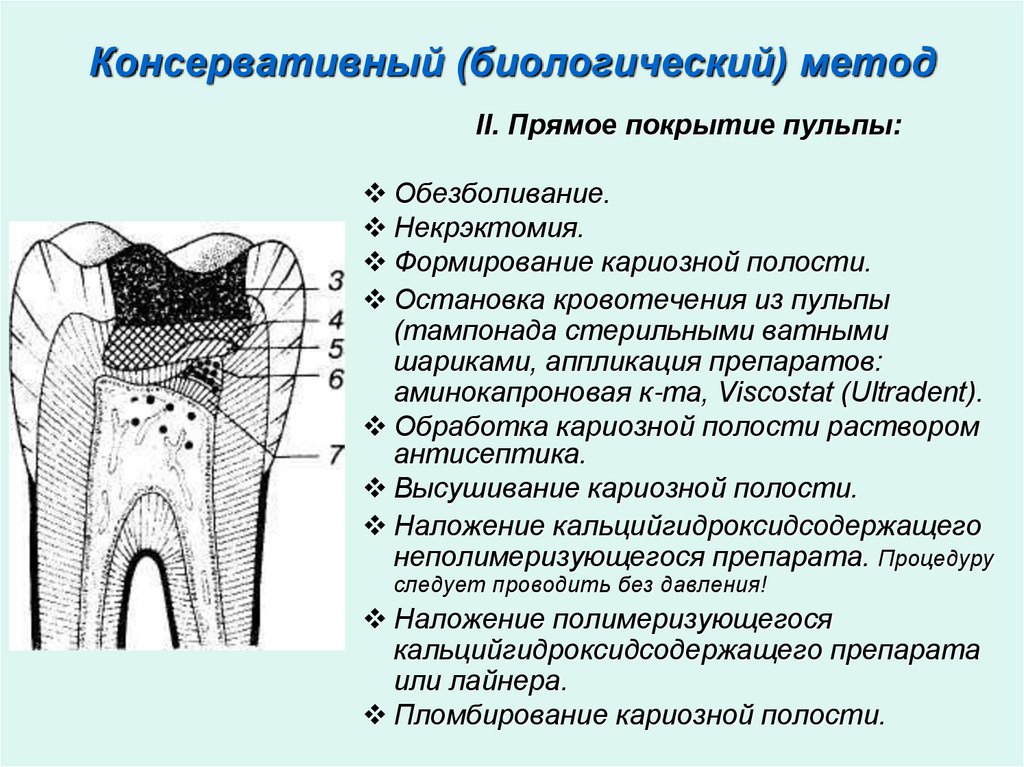 Консервативный (биологический) метод

II. Прямое покрытие пульпы:

❖ Обезболивание.
❖ Некрэктомия.
❖ Формирование кариозной полости.
❖ Остановка кровотечения из пульпы (тампонада стерильными ватными шариками, аппликация препаратов: аминокапроновая к-та, Viscostat (Ultradent).
❖ Обработка кариозной полости раствором антисептика.
❖ Высушивание кариозной полости.
❖ Наложение кальцийгидроксидсодержащего неполимеризующегося препарата. Процедуру следует проводить без давления!
❖ Наложение полимеризующегося кальцийгидроксидсодержащего препарата или лайнера.
❖ Пломбирование кариозной полости.

3
4
5
6
7